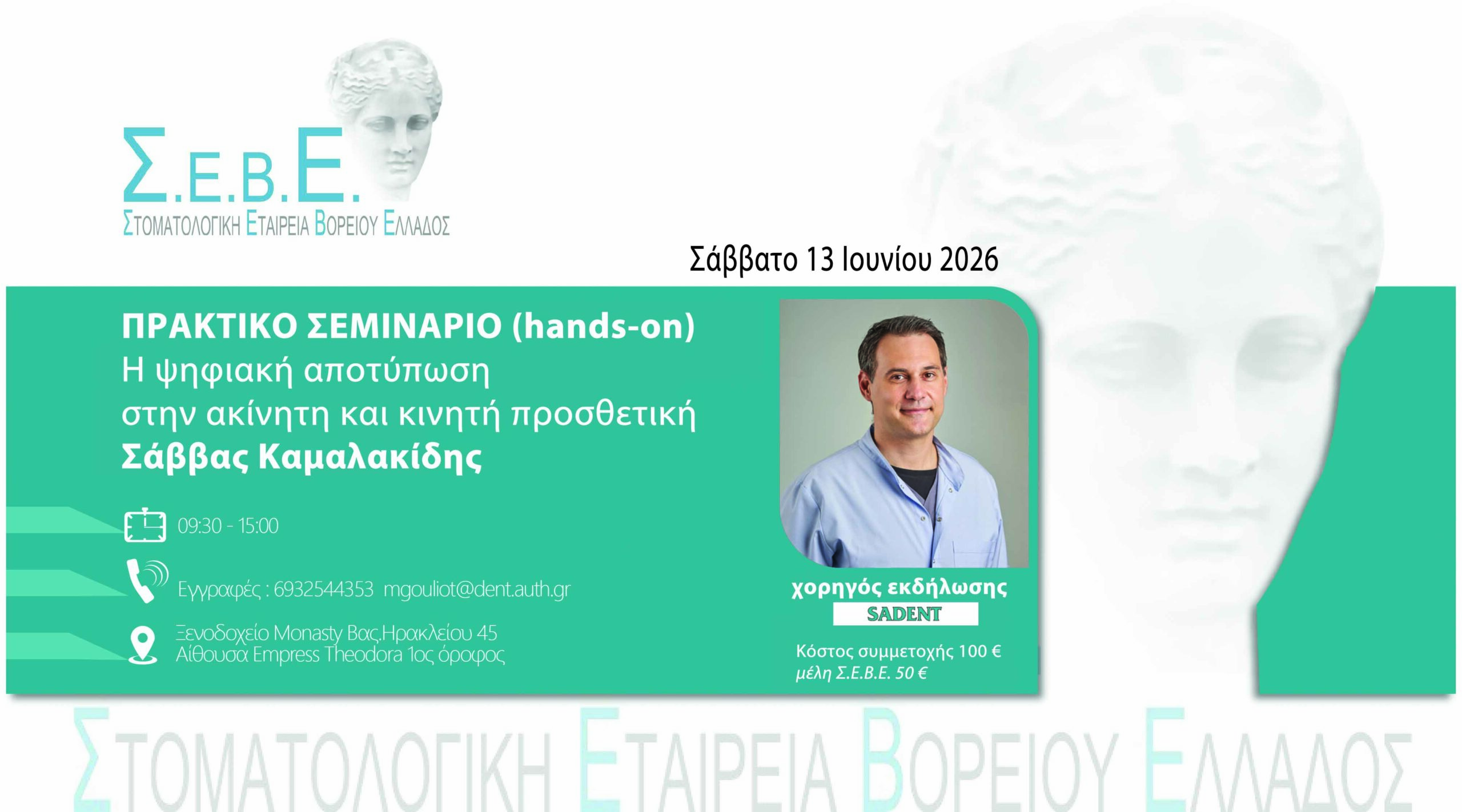 Σ.Ε.Β.Ε.
ΣΤΟΜΑΤΟΛΟΓΙΚΗ ΕΤΑΙΡΕΙΑ ΒΟΡΕΙΟΥ ΕΛΛΑΔΟΣ

Σάββατο 13 Ιουνίου 2026

ΠΡΑΚΤΙΚΟ ΣΕΜΙΝΑΡΙΟ (hands-on)
Η ψηφιακή αποτύπωση
στην ακίνητη και κινητή προσθετική
Σάββας Καμαλακίδης

09:30 - 15:00

Εγγραφές : 6932544353 mgouliot@dent.auth.gr

Ξενοδοχείο Monasty Βας.Ηρακλείου 45
Αίθουσα Empress Theodora 1ος όροφος

χορηγός εκδήλωσης
SADENT

Κόστος συμμετοχής 100 €
μέλη Σ.Ε.Β.Ε. 50 €

ΣΤΟΜΑΤΟΛΟΓΙΚΗ ΕΤΑΙΡΕΙΑ ΒΟΡΕΙΟΥ ΕΛΛΑΔΟΣ